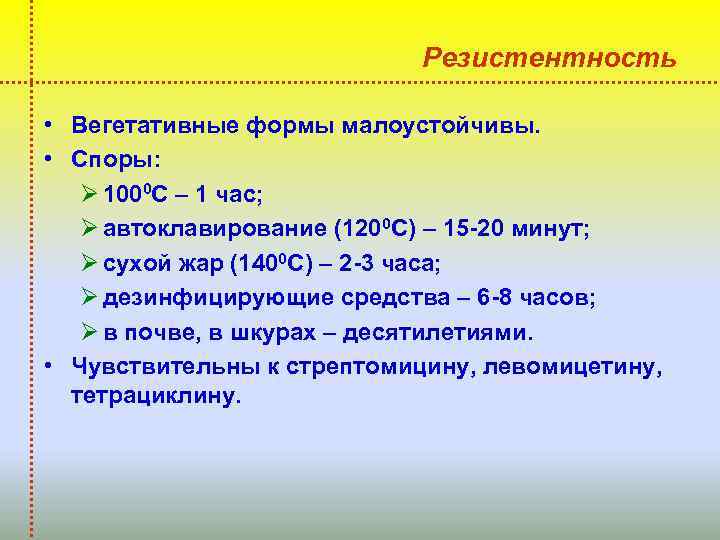 Резистентность

• Вегетативные формы малоустойчивы.
• Споры:
 ➢ $100^0$С – 1 час;
 ➢ автоклавирование ($120^0$С) – 15-20 минут;
 ➢ сухой жар ($140^0$С) – 2-3 часа;
 ➢ дезинфицирующие средства – 6-8 часов;
 ➢ в почве, в шкурах – десятилетиями.
• Чувствительны к стрептомицину, левомицетину, тетрациклину.